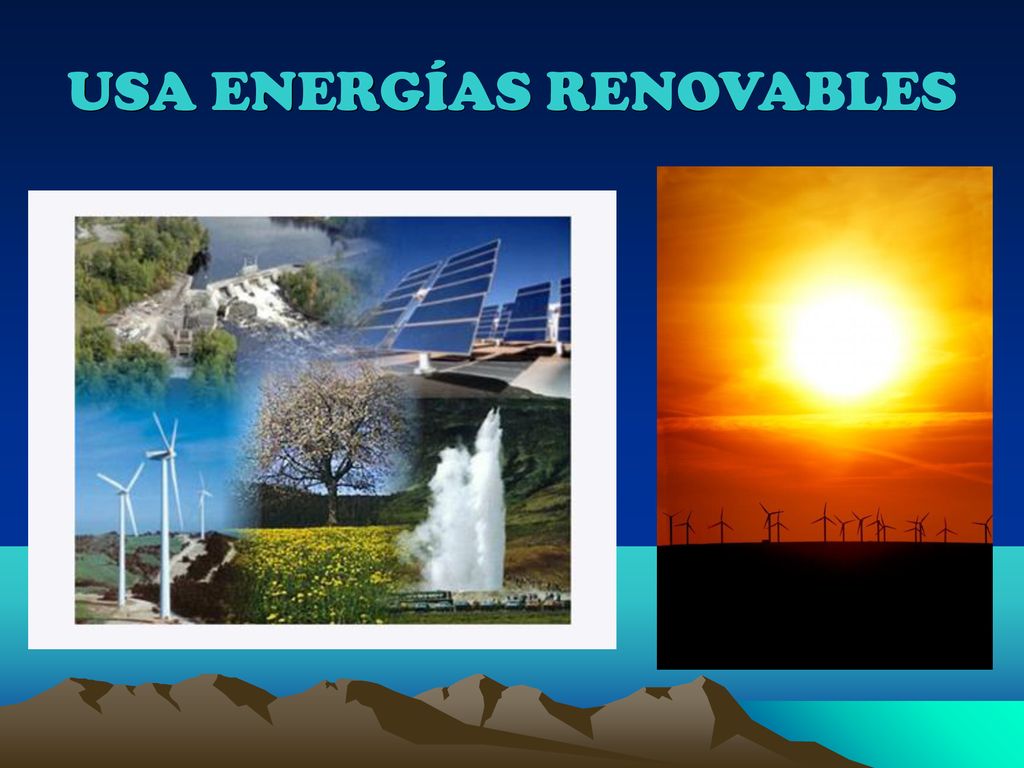 USA ENERGÍAS RENOVABLES